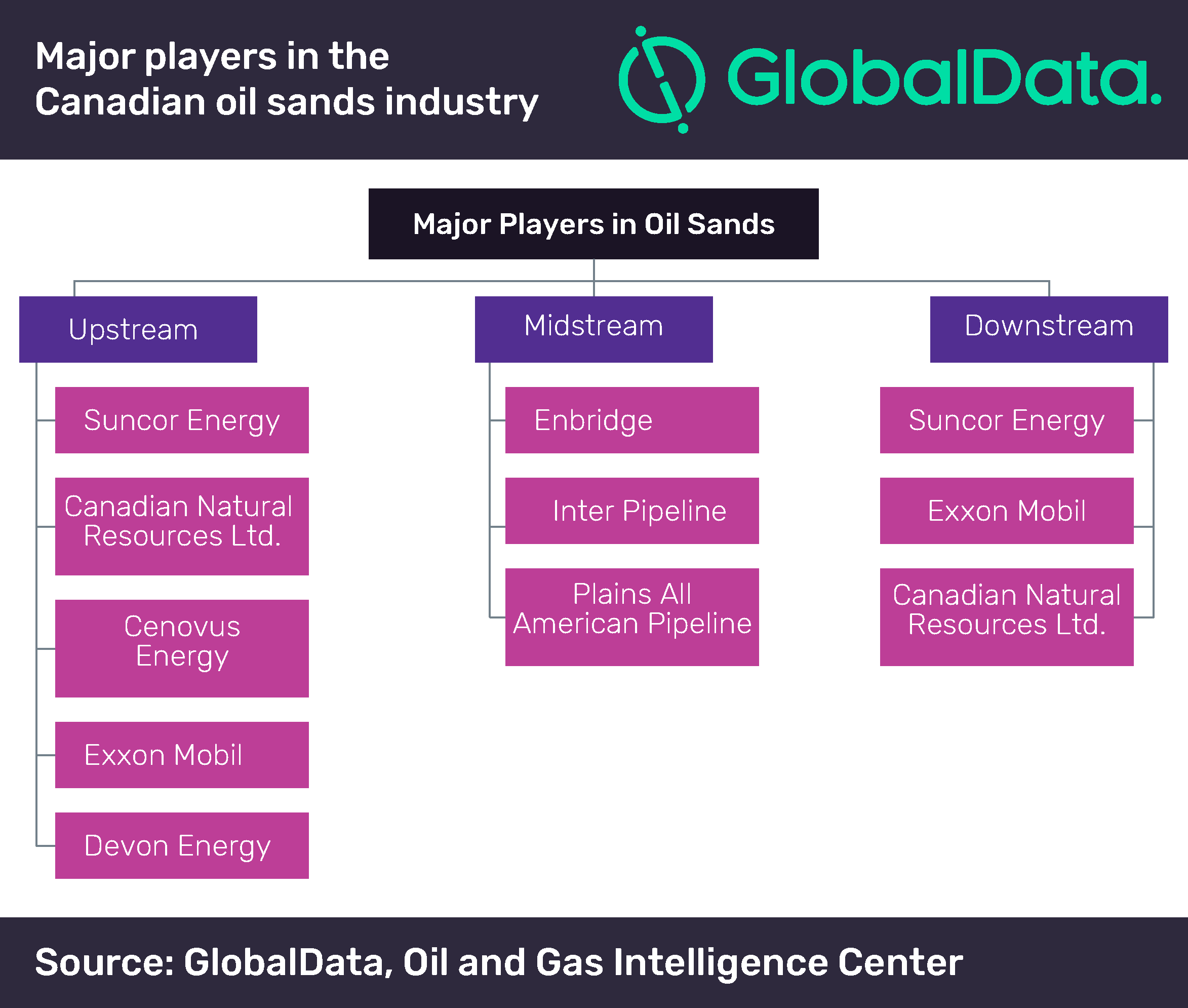 Major players in the Canadian oil sands industry

GlobalData.

Major Players in Oil Sands

Upstream

Suncor Energy

Canadian Natural Resources Ltd.

Cenovus Energy

Exxon Mobil

Devon Energy

Midstream

Enbridge

Inter Pipeline

Plains All American Pipeline

Downstream

Suncor Energy

Exxon Mobil

Canadian Natural Resources Ltd.

Source: GlobalData, Oil and Gas Intelligence Center